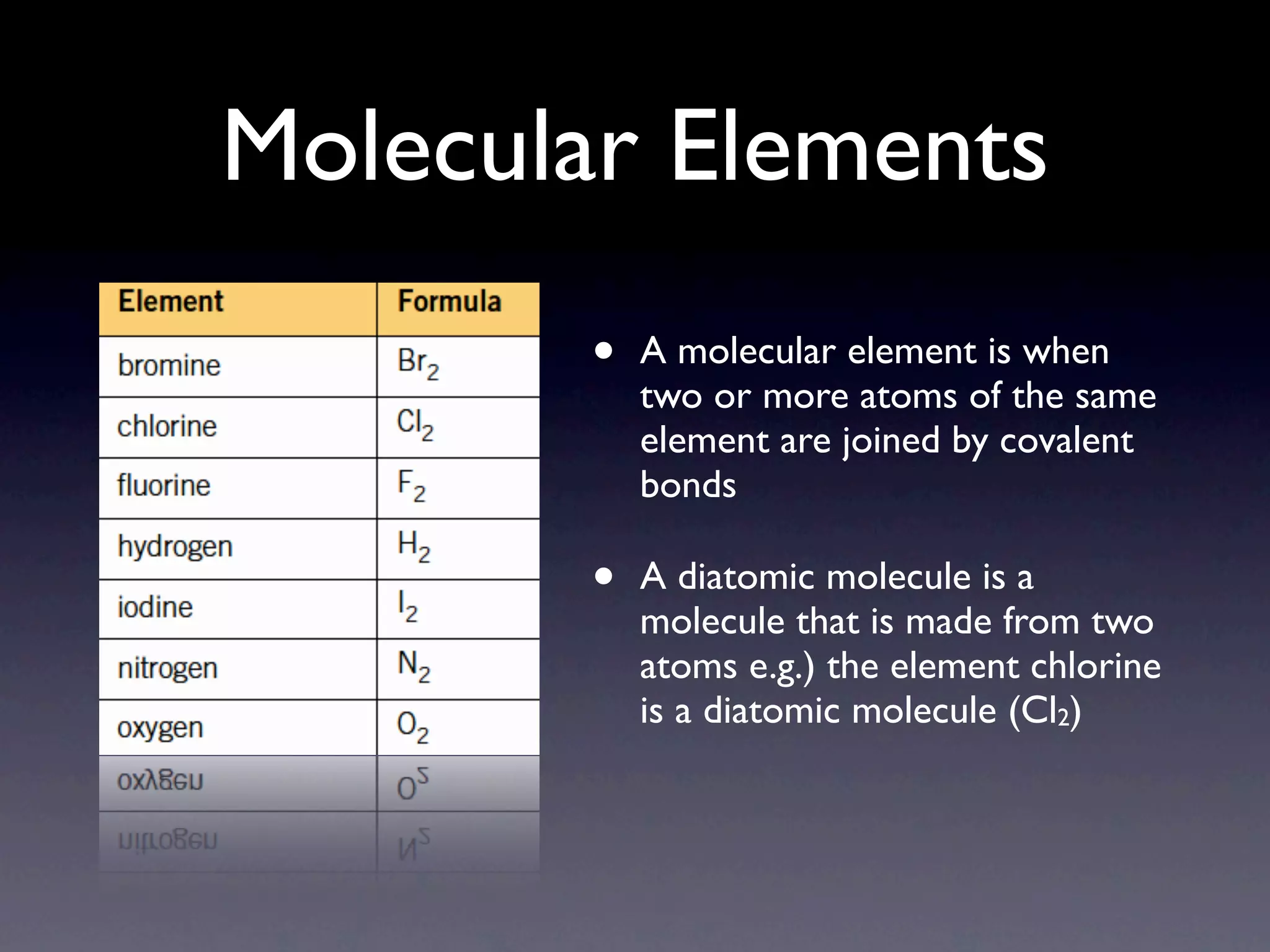 Molecular Elements

| Element | Formula |
|---|---|
| bromine | $Br_2$ |
| chlorine | $Cl_2$ |
| fluorine | $F_2$ |
| hydrogen | $H_2$ |
| iodine | $I_2$ |
| nitrogen | $N_2$ |
| oxygen | $O_2$ |

• A molecular element is when two or more atoms of the same element are joined by covalent bonds

• A diatomic molecule is a molecule that is made from two atoms e.g.) the element chlorine is a diatomic molecule ($Cl_2$)